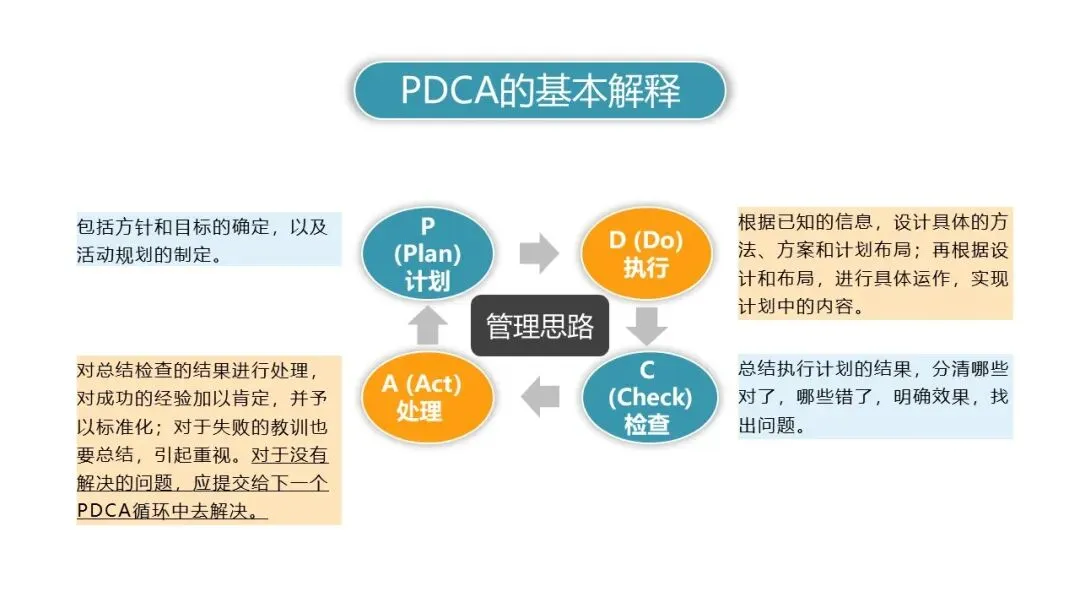 PDCA的基本解释

包括方针和目标的确定，以及活动规划的制定。

P
(Plan)
计划

D (Do)
执行

根据已知的信息，设计具体的方法、方案和计划布局；再根据设计和布局，进行具体运作，实现计划中的内容。

管理思路

对总结检查的结果进行处理，对成功的经验加以肯定，并予以标准化；对于失败的教训也要总结，引起重视。对于没有解决的问题，应提交给下一个PDCA循环中去解决。

A (Act)
处理

C
(Check)
检查

总结执行计划的结果，分清哪些对了，哪些错了，明确效果，找出问题。